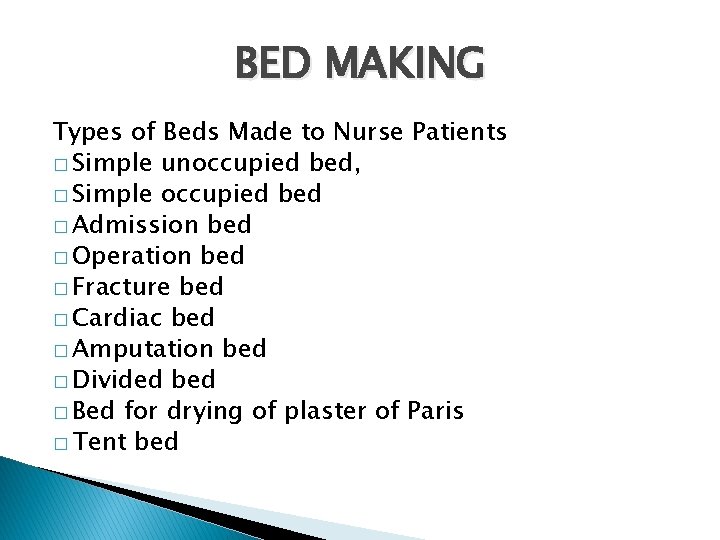 BED MAKING

Types of Beds Made to Nurse Patients
□ Simple unoccupied bed,
□ Simple occupied bed
□ Admission bed
□ Operation bed
□ Fracture bed
□ Cardiac bed
□ Amputation bed
□ Divided bed
□ Bed for drying of plaster of Paris
□ Tent bed